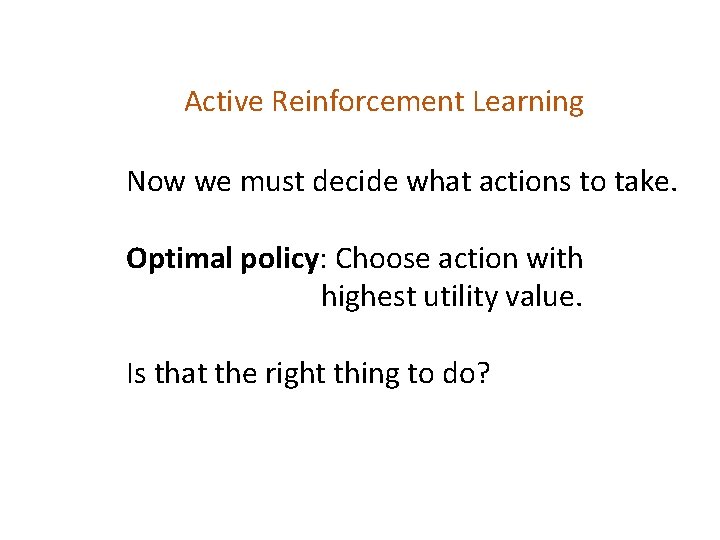 Active Reinforcement Learning

Now we must decide what actions to take.

Optimal policy: Choose action with highest utility value.

Is that the right thing to do?